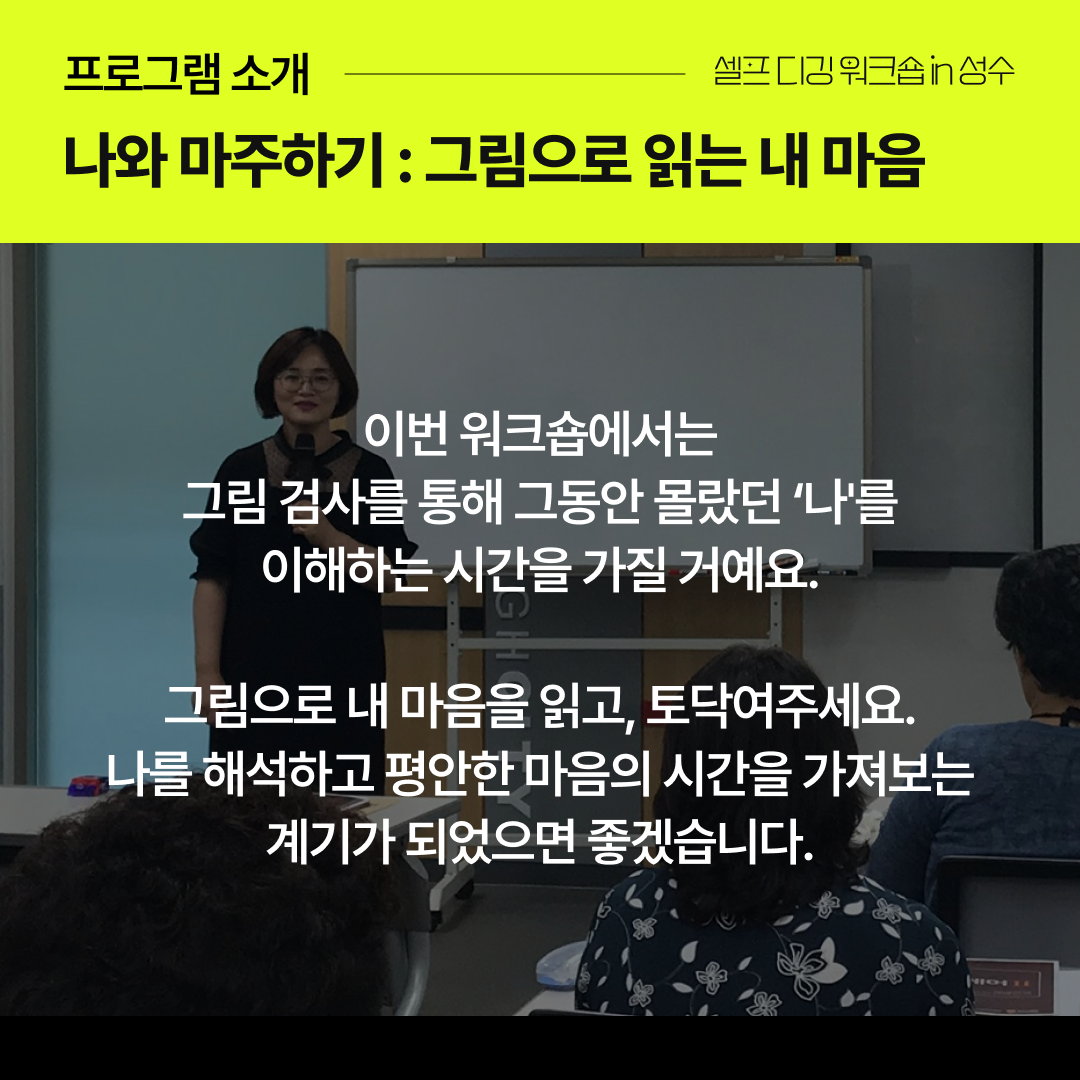 프로그램 소개

셀프 디깅 워크숍 in 성수

나와 마주하기 : 그림으로 읽는 내 마음

이번 워크숍에서는 그림 검사를 통해 그동안 몰랐던 '나'를 이해하는 시간을 가질 거예요.

그림으로 내 마음을 읽고, 토닥여주세요. 나를 해석하고 평안한 마음의 시간을 가져보는 계기가 되었으면 좋겠습니다.